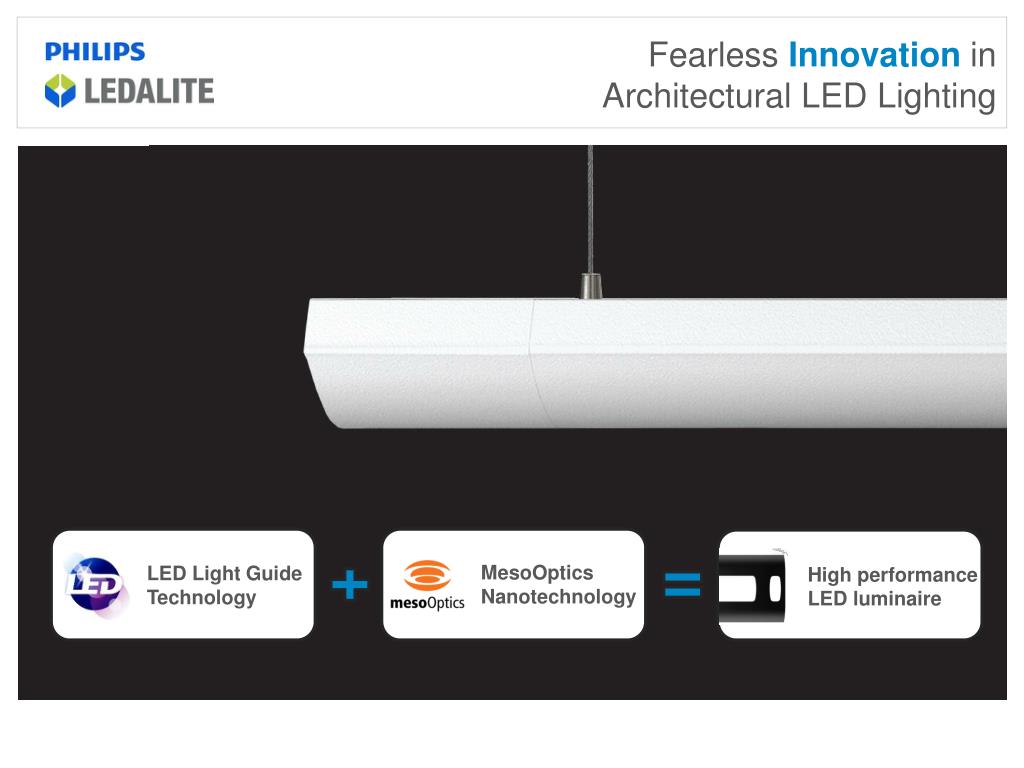 PHILIPS
LEDALITE

Fearless Innovation in Architectural LED Lighting

LED

LED Light Guide Technology

+

mesoOptics

MesoOptics Nanotechnology

=

High performance LED luminaire